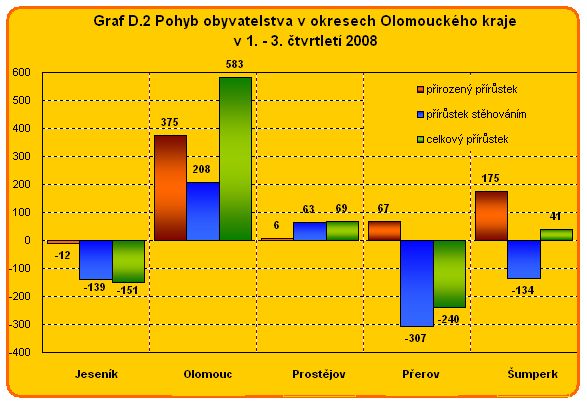 Graf D.2 Pohyb obyvatelstva v okresech Olomouckého kraje
v 1. - 3. čtvrtletí 2008

600
500
400
300
200
100
0
-100
-200
-300
-400

přirozený přírůstek
přírůstek stěhováním
celkový přírůstek

-12
-139
-151
375
208
583
6
63
69
67
-307
-240
175
-134
41

Jeseník
Olomouc
Prostějov
Přerov
Šumperk